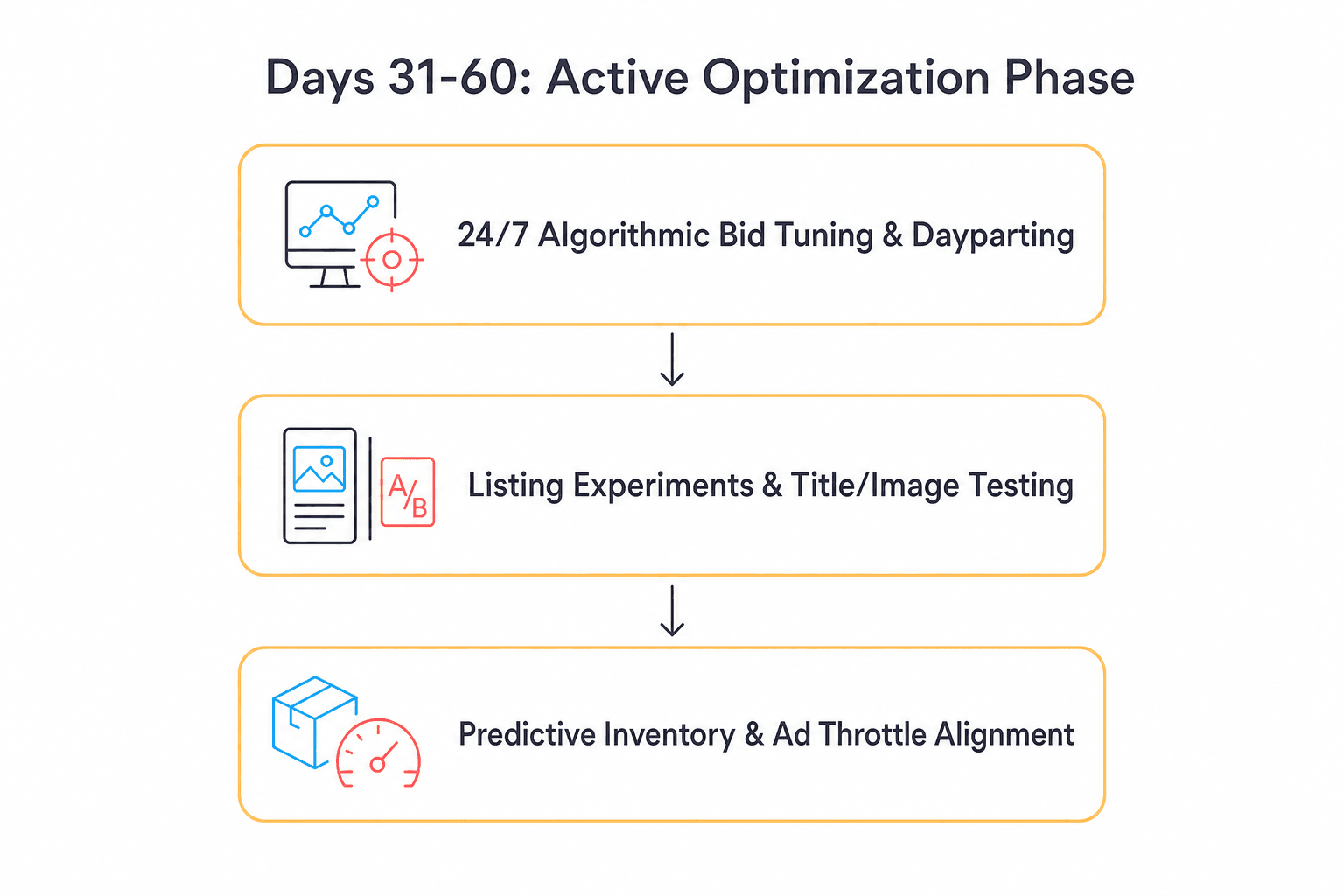 Days 31-60: Active Optimization Phase

24/7 Algorithmic Bid Tuning & Dayparting

A/B

Listing Experiments & Title/Image Testing

Predictive Inventory & Ad Throttle Alignment